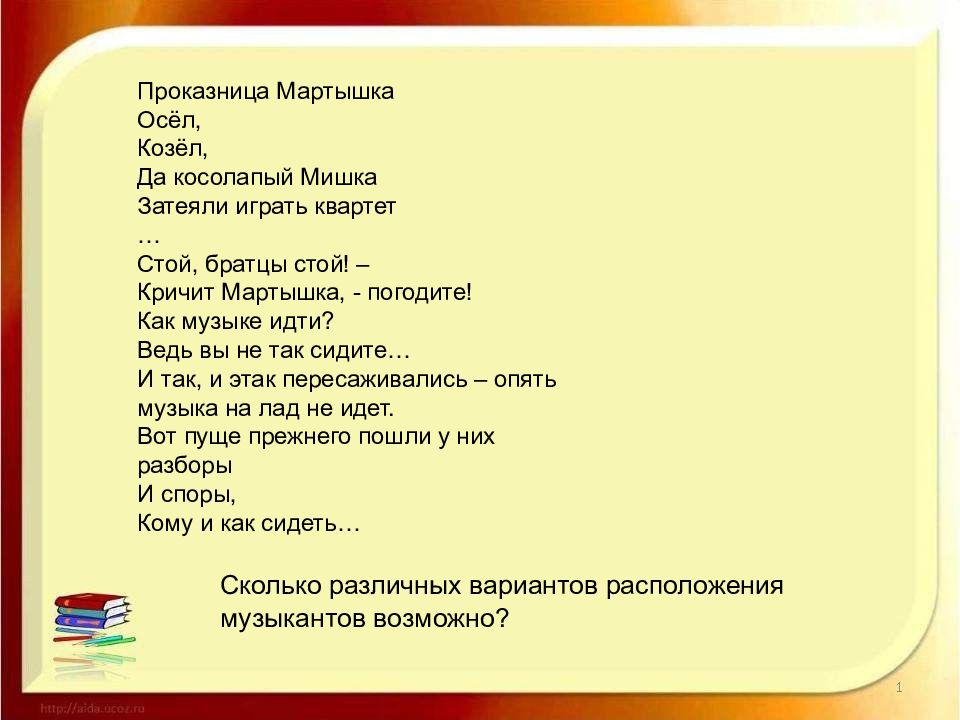 Проказница Мартышка
Осёл,
Козёл,
Да косолапый Мишка
Затеяли играть квартет
…
Стой, братцы стой! –
Кричит Мартышка, - погодите!
Как музыке идти?
Ведь вы не так сидите…
И так, и этак пересаживались – опять музыка на лад не идет.
Вот пуще прежнего пошли у них разборы
И споры,
Кому и как сидеть…

Сколько различных вариантов расположения музыкантов возможно?

1

http://aida.ucoz.ru